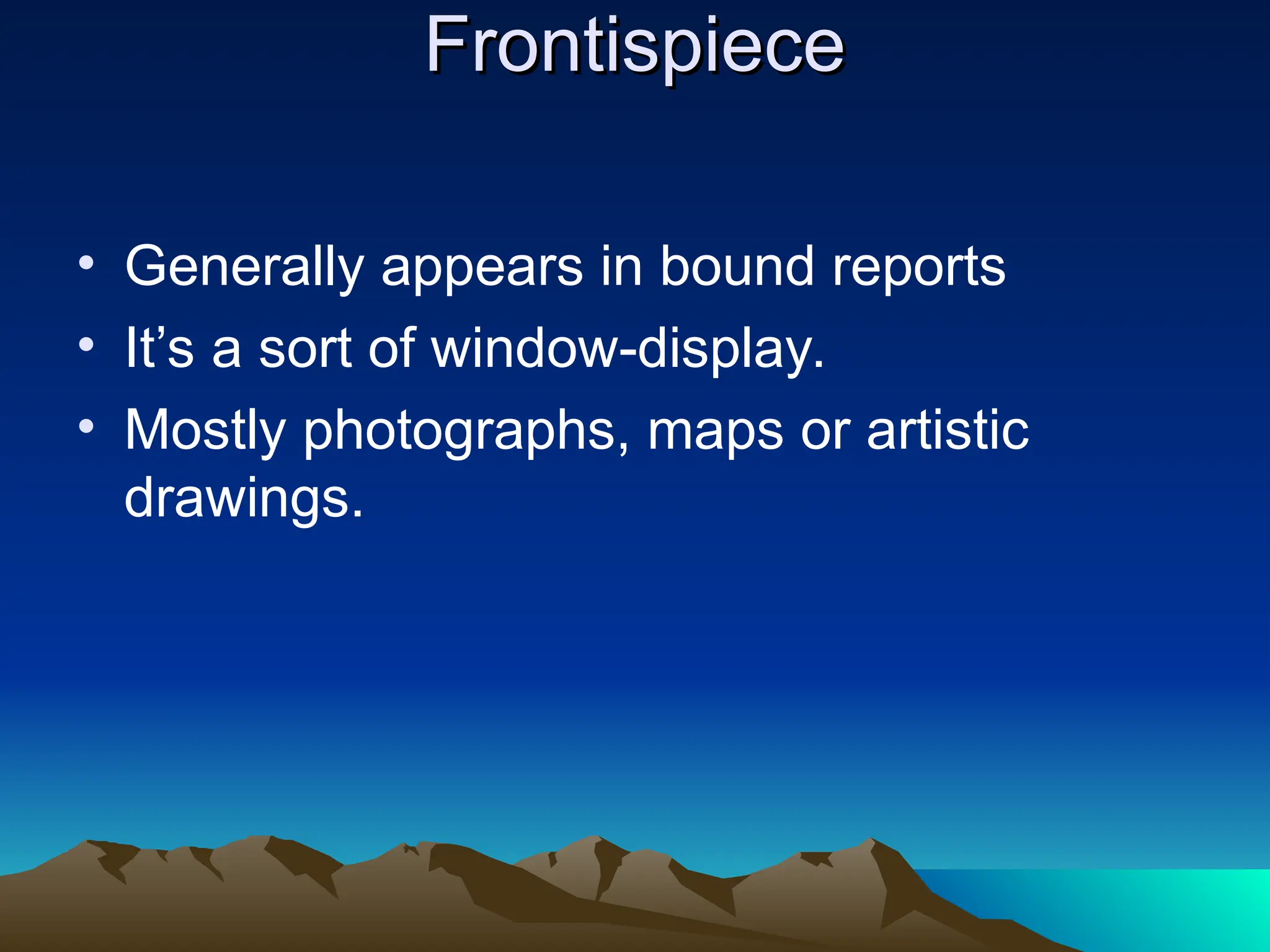 Frontispiece

• Generally appears in bound reports
• It’s a sort of window-display.
• Mostly photographs, maps or artistic drawings.